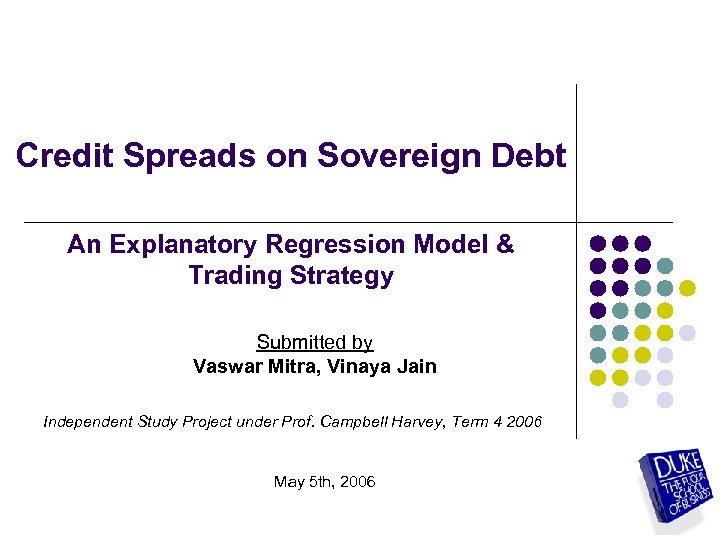 Credit Spreads on Sovereign Debt

An Explanatory Regression Model & Trading Strategy

Submitted by
Vaswar Mitra, Vinaya Jain

Independent Study Project under Prof. Campbell Harvey, Term 4 2006

May 5th, 2006

DUKE
THE FUQUA SCHOOL OF BUSINESS